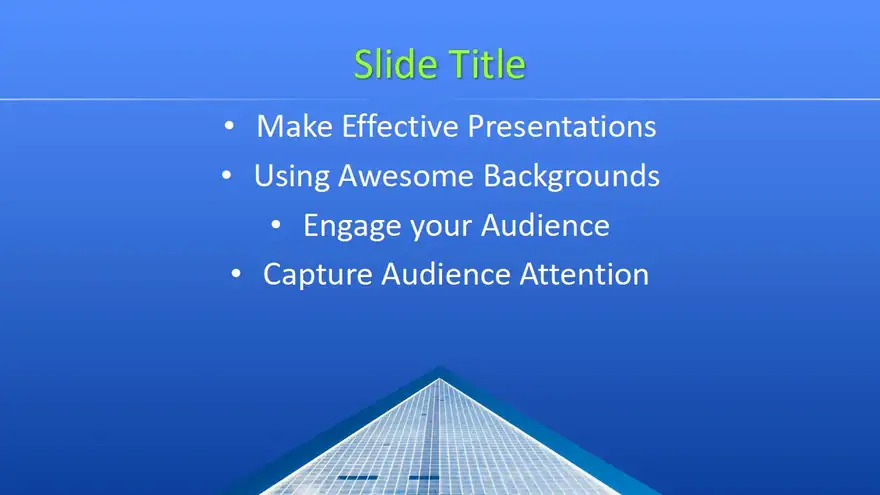 Slide Title

• Make Effective Presentations
• Using Awesome Backgrounds
• Engage your Audience
• Capture Audience Attention